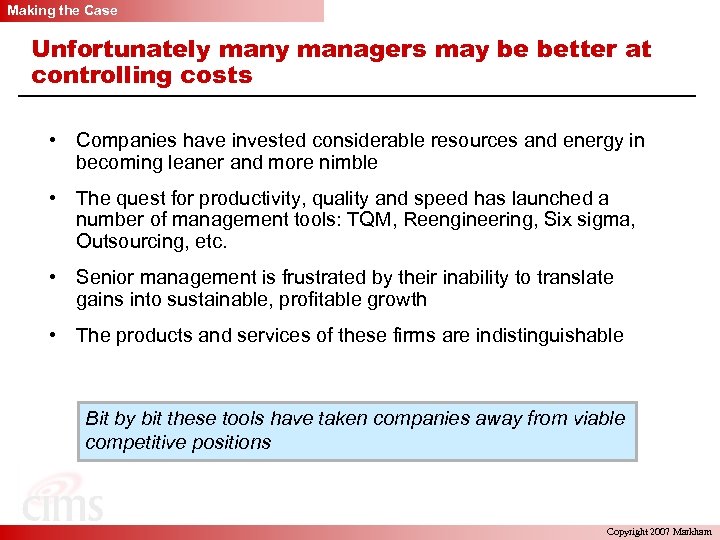 Making the Case

Unfortunately many managers may be better at controlling costs

• Companies have invested considerable resources and energy in becoming leaner and more nimble

• The quest for productivity, quality and speed has launched a number of management tools: TQM, Reengineering, Six sigma, Outsourcing, etc.

• Senior management is frustrated by their inability to translate gains into sustainable, profitable growth

• The products and services of these firms are indistinguishable

Bit by bit these tools have taken companies away from viable competitive positions

cims

Copyright 2007 Markham